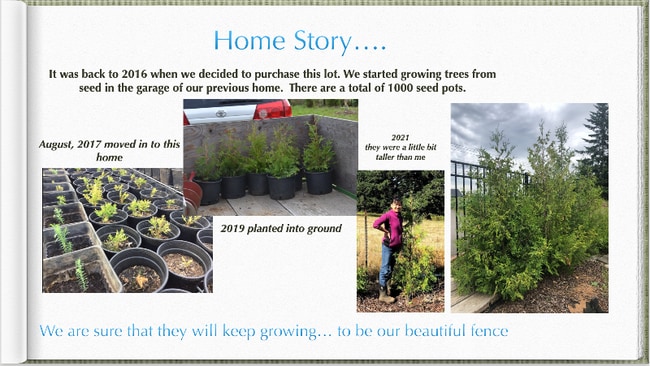 Home Story….

It was back to 2016 when we decided to purchase this lot. We started growing trees from seed in the garage of our previous home. There are a total of 1000 seed pots.

August, 2017 moved in to this home

2019 planted into ground

2021
they were a little bit taller than me

We are sure that they will keep growing… to be our beautiful fence